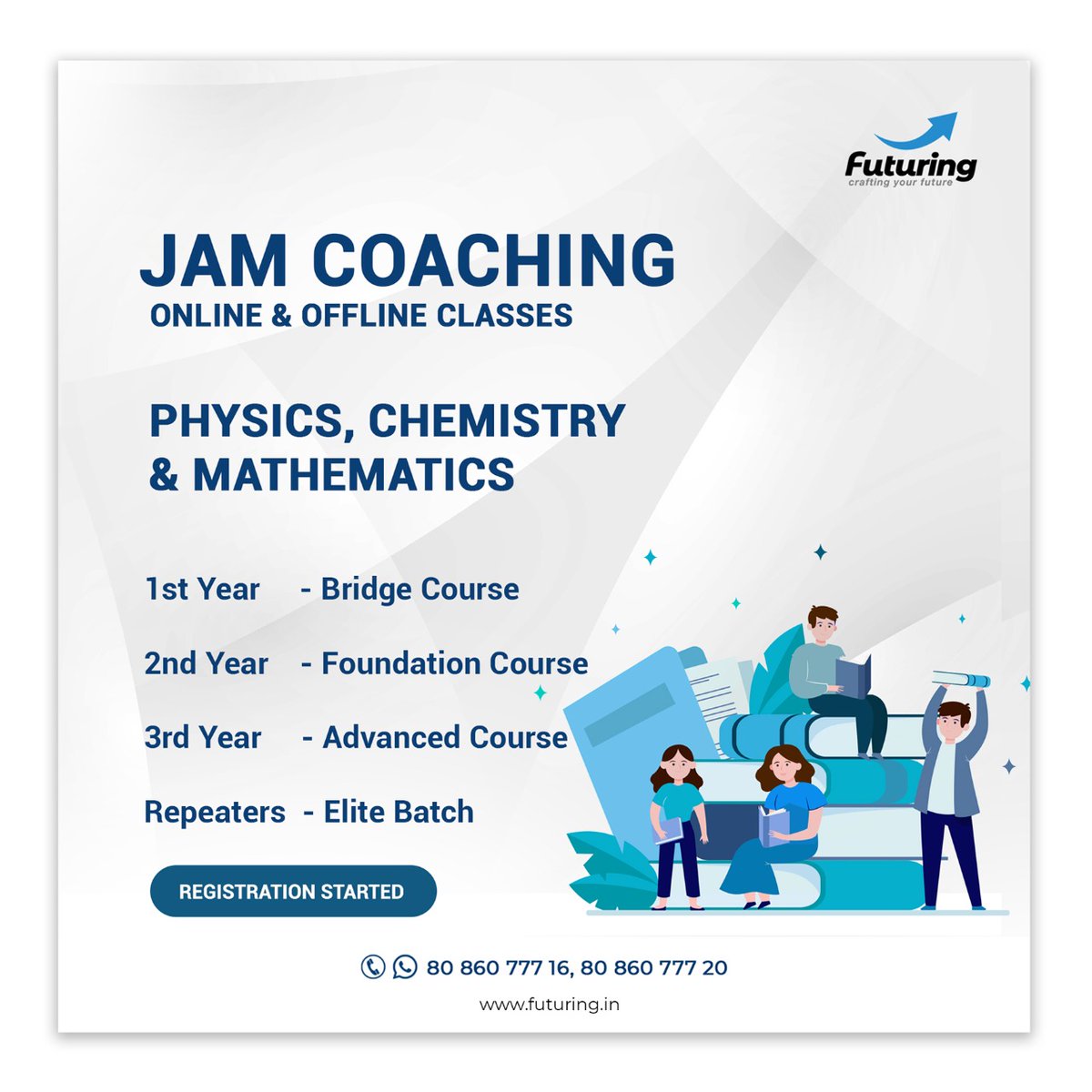 Futuring
crafting your future

JAM COACHING
ONLINE & OFFLINE CLASSES

PHYSICS, CHEMISTRY & MATHEMATICS

1st Year - Bridge Course

2nd Year - Foundation Course

3rd Year - Advanced Course

Repeaters - Elite Batch

REGISTRATION STARTED

80 860 777 16, 80 860 777 20

www.futuring.in